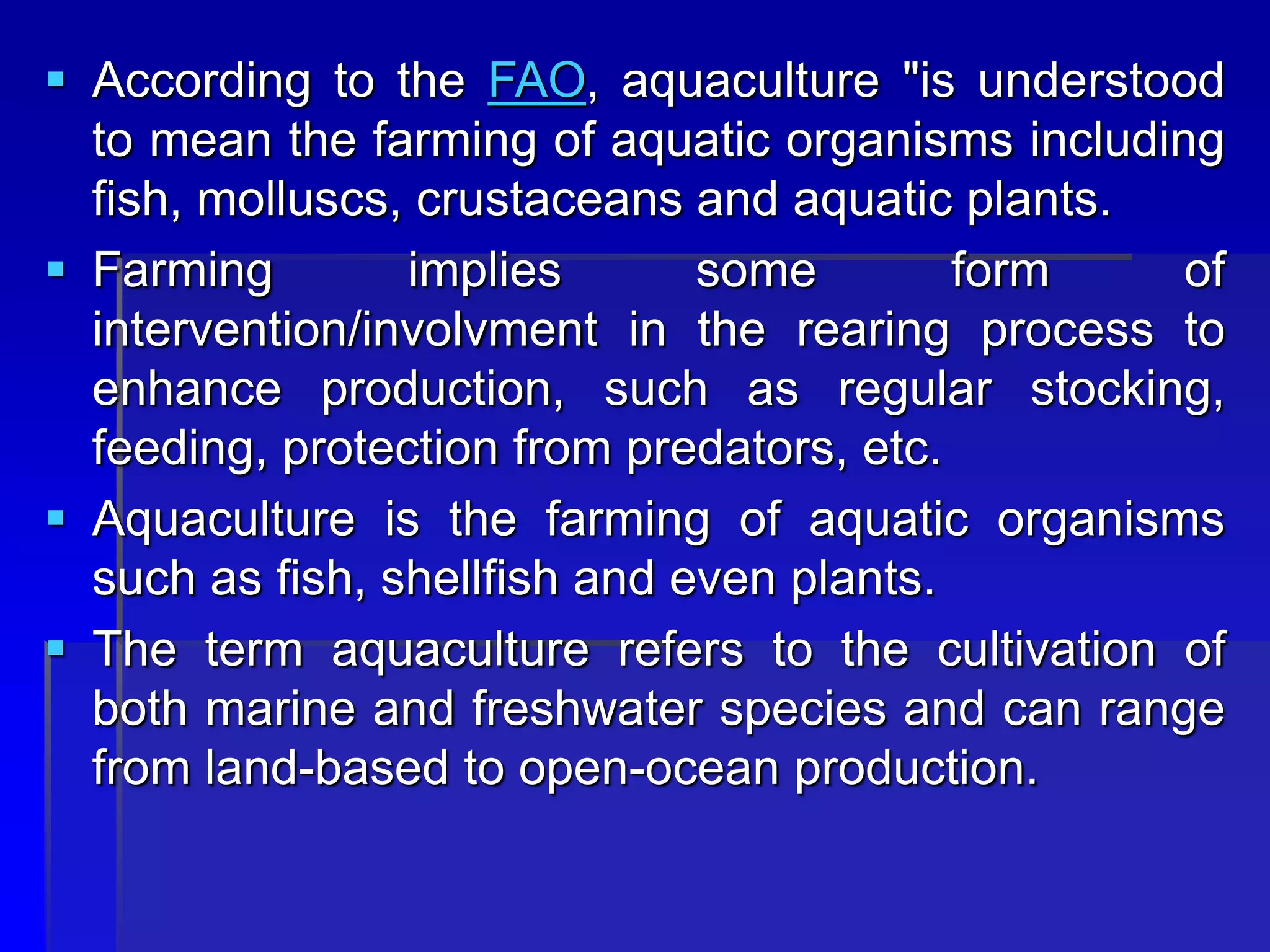 ▪ According to the FAO, aquaculture "is understood to mean the farming of aquatic organisms including fish, molluscs, crustaceans and aquatic plants.

▪ Farming implies some form of intervention/involvment in the rearing process to enhance production, such as regular stocking, feeding, protection from predators, etc.

▪ Aquaculture is the farming of aquatic organisms such as fish, shellfish and even plants.

▪ The term aquaculture refers to the cultivation of both marine and freshwater species and can range from land-based to open-ocean production.